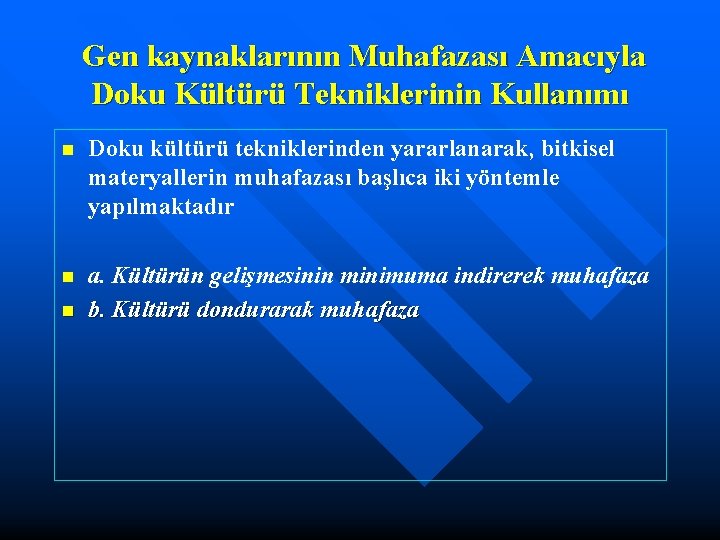 Gen kaynaklarının Muhafazası Amacıyla Doku Kültürü Tekniklerinin Kullanımı

Doku kültürü tekniklerinden yararlanarak, bitkisel materyallerin muhafazası başlıca iki yöntemle yapılmaktadır

a. Kültürün gelişmesinin minimuma indirerek muhafaza

b. Kültürü dondurarak muhafaza